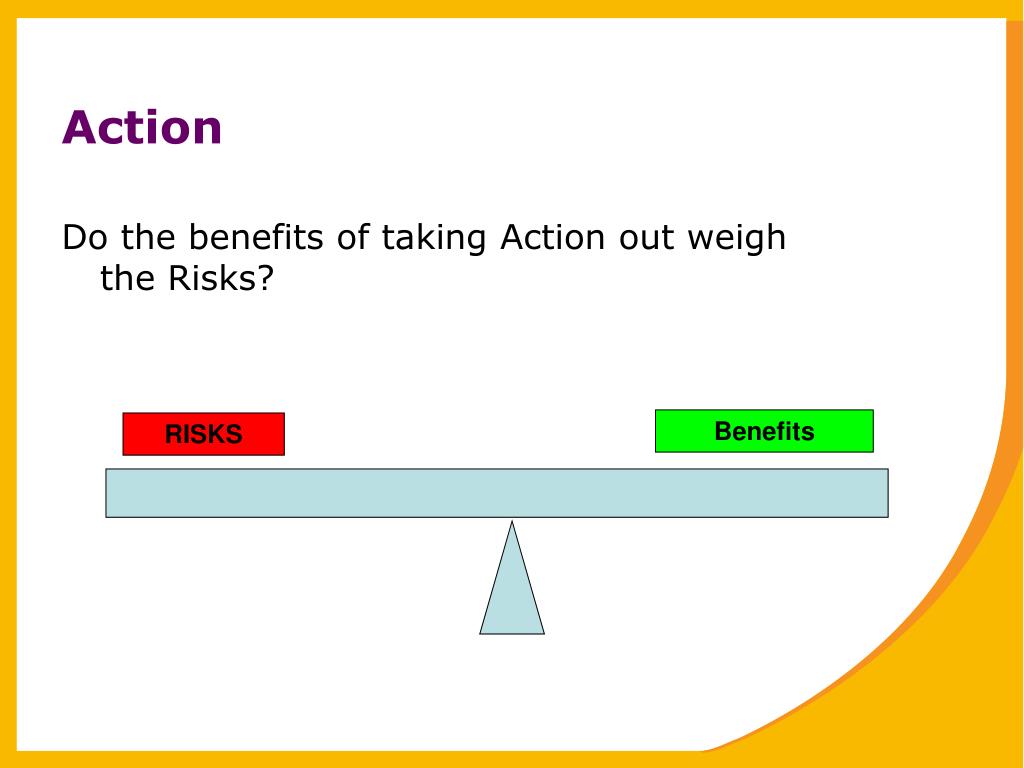 Action

Do the benefits of taking Action out weigh the Risks?

RISKS

Benefits